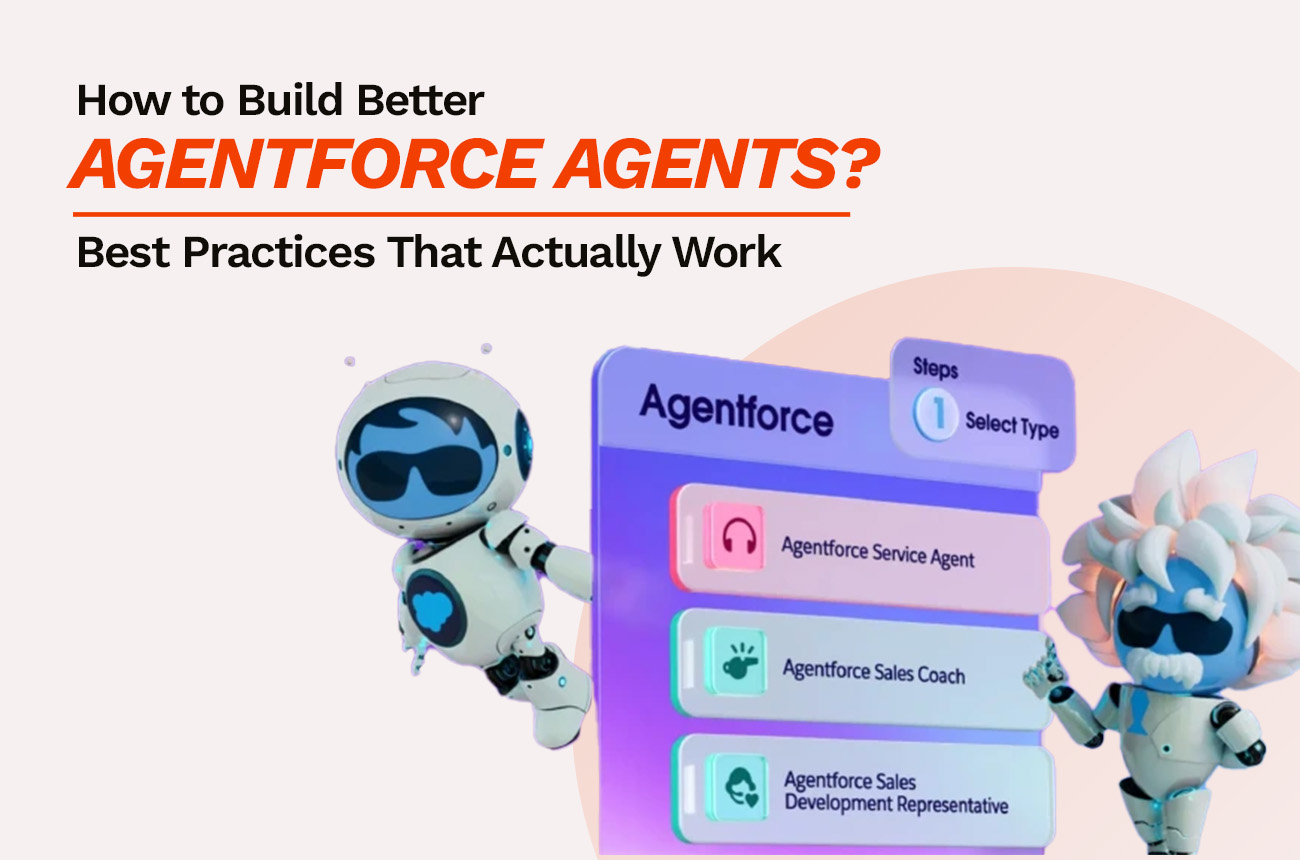 How to Build Better
AGENTFORCE AGENTS?
Best Practices That Actually Work

Agentforce

Steps
1 Select Type

Agentforce Service Agent

Agentforce Sales Coach

Agentforce Sales Development Representative